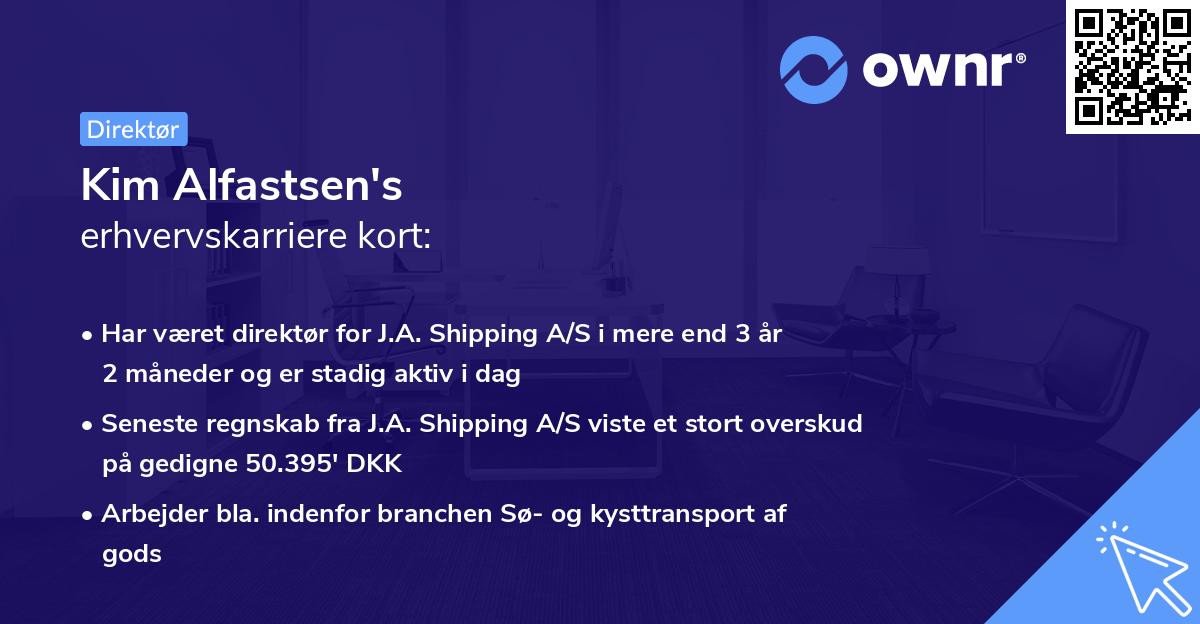 ownr®

Direktør

Kim Alfastsen's
erhvervskarriere kort:

• Har været direktør for J.A. Shipping A/S i mere end 3 år 2 måneder og er stadig aktiv i dag

• Seneste regnskab fra J.A. Shipping A/S viste et stort overskud på gedigne 50.395' DKK

• Arbejder bla. indenfor branchen Sø- og kysttransport af gods